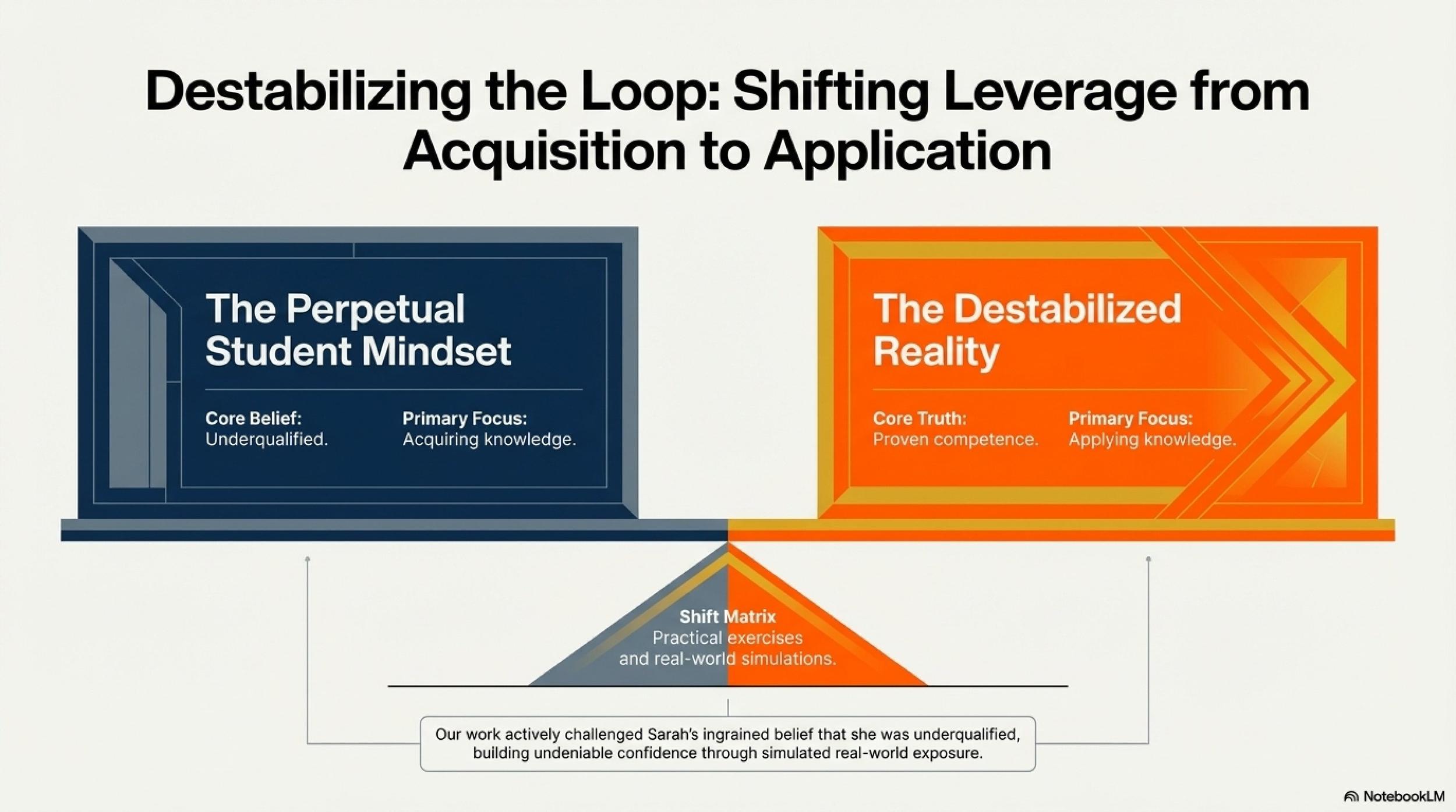 Destabilizing the Loop: Shifting Leverage from Acquisition to Application

The Perpetual Student Mindset

Core Belief:
Underqualified.

Primary Focus:
Acquiring knowledge.

The Destabilized Reality

Core Truth:
Proven competence.

Primary Focus:
Applying knowledge.

Shift Matrix
Practical exercises and real-world simulations.

Our work actively challenged Sarah's ingrained belief that she was underqualified, building undeniable confidence through simulated real-world exposure.

NotebookLM